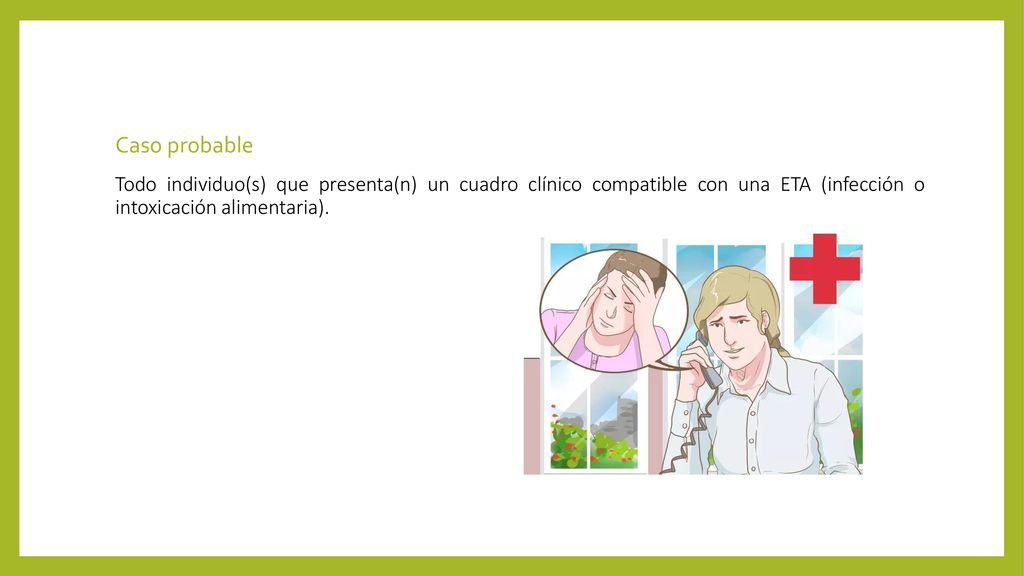 Caso probable

Todo individuo(s) que presenta(n) un cuadro clínico compatible con una ETA (infección o intoxicación alimentaria).